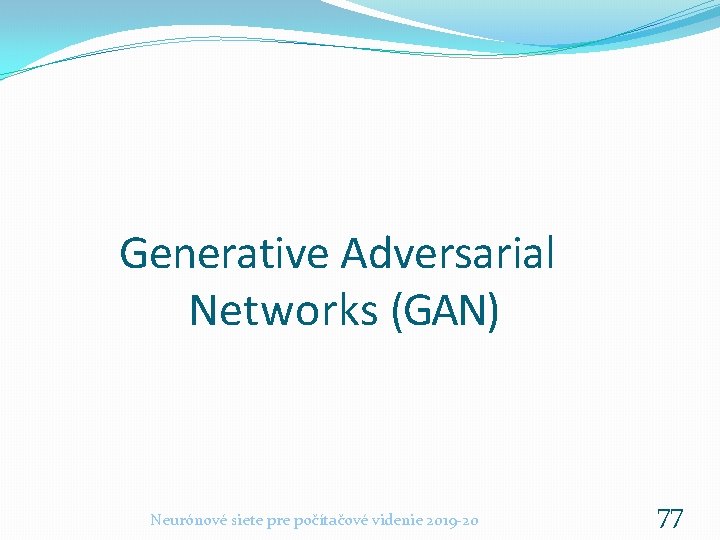 Generative Adversarial Networks (GAN)

Neurónové siete pre počítačové videnie 2019-20

77